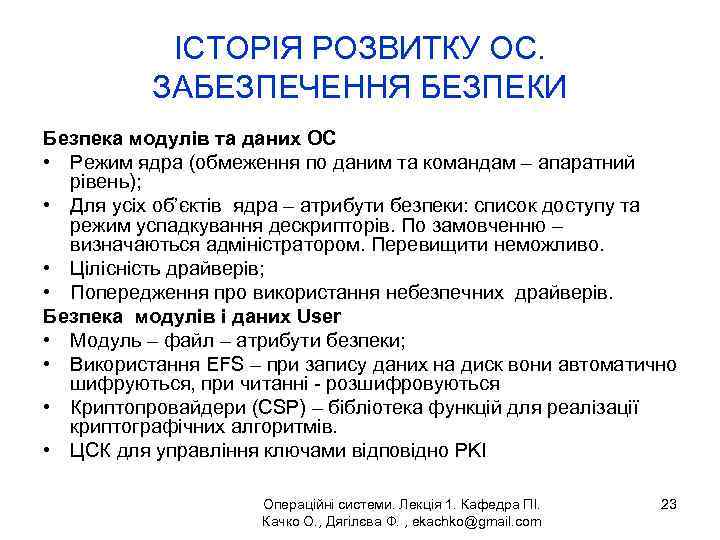 ІСТОРІЯ РОЗВИТКУ ОС. ЗАБЕЗПЕЧЕННЯ БЕЗПЕКИ

Безпека модулів та даних ОС
• Режим ядра (обмеження по даним та командам – апаратний рівень);
• Для усіх об'єктів ядра – атрибути безпеки: список доступу та режим успадкування дескрипторів. По замовченню – визначаються адміністратором. Перевищити неможливо.
• Цілісність драйверів;
• Попередження про використання небезпечних драйверів.
Безпека модулів і даних User
• Модуль – файл – атрибути безпеки;
• Використання EFS – при запису даних на диск вони автоматично шифруються, при читанні - розшифровуються
• Криптопровайдери (CSP) – бібліотека функцій для реалізації криптографічних алгоритмів.
• ЦСК для управління ключами відповідно PKI

Операційні системи. Лекція 1. Кафедра ПІ. Качко О., Дягілєва Ф. , ekachko@gmail.com

23